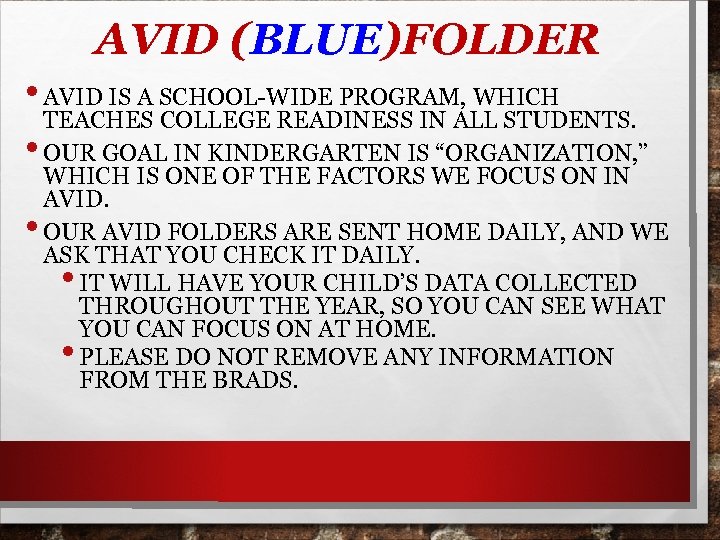 AVID (BLUE)FOLDER

• AVID IS A SCHOOL-WIDE PROGRAM, WHICH TEACHES COLLEGE READINESS IN ALL STUDENTS.

• OUR GOAL IN KINDERGARTEN IS "ORGANIZATION," WHICH IS ONE OF THE FACTORS WE FOCUS ON IN AVID.

• OUR AVID FOLDERS ARE SENT HOME DAILY, AND WE ASK THAT YOU CHECK IT DAILY.

• IT WILL HAVE YOUR CHILD'S DATA COLLECTED THROUGHOUT THE YEAR, SO YOU CAN SEE WHAT YOU CAN FOCUS ON AT HOME.

• PLEASE DO NOT REMOVE ANY INFORMATION FROM THE BRADS.